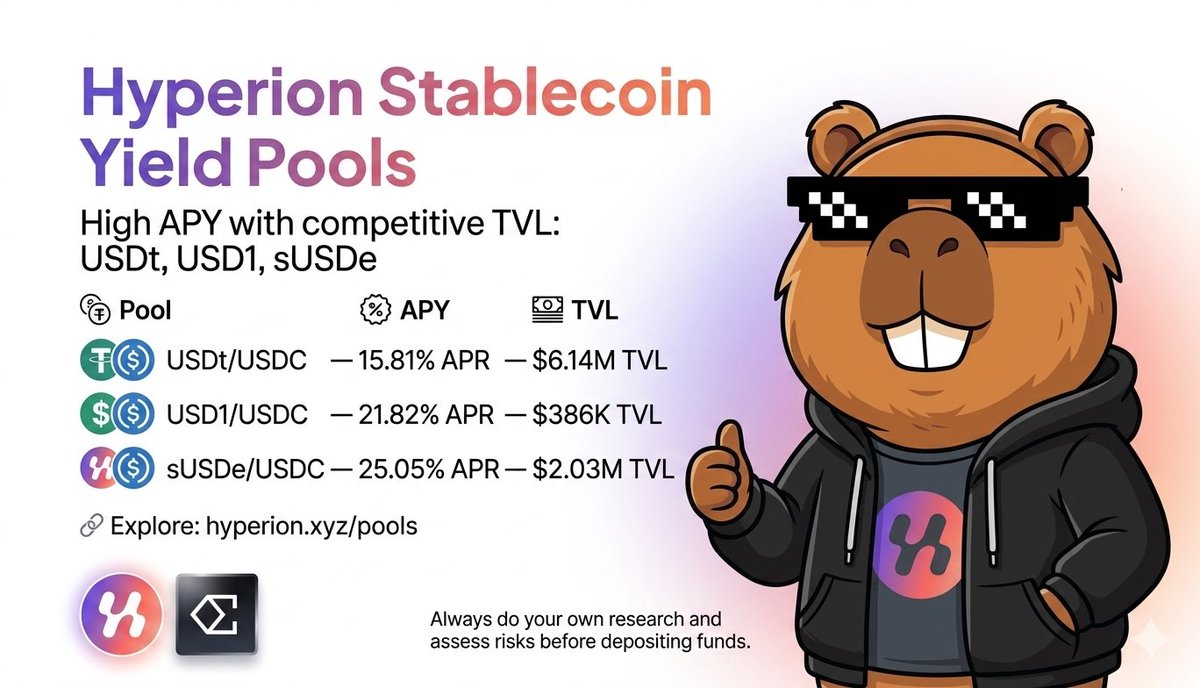 Hyperion Stablecoin Yield Pools

High APY with competitive TVL: USDt, USD1, sUSDe

| Pool | APY | TVL |
|---|---|---|
| USDt/USDC | — 15.81% APR | — $6.14M TVL |
| USD1/USDC | — 21.82% APR | — $386K TVL |
| sUSDe/USDC | — 25.05% APR | — $2.03M TVL |

Explore: hyperion.xyz/pools

Always do your own research and assess risks before depositing funds.